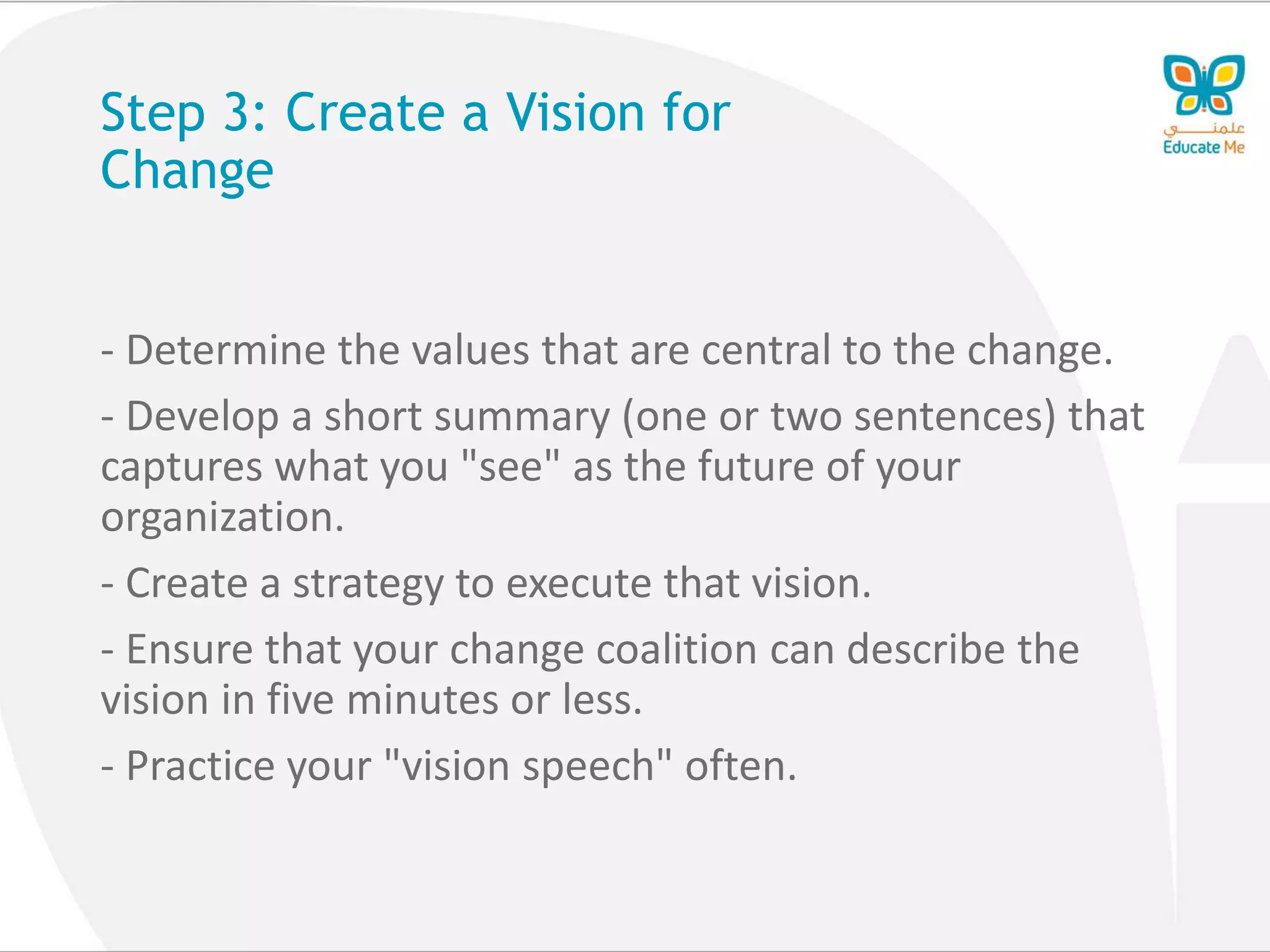 Step 3: Create a Vision for Change

علمني
Educate Me

- Determine the values that are central to the change.

- Develop a short summary (one or two sentences) that captures what you "see" as the future of your organization.

- Create a strategy to execute that vision.

- Ensure that your change coalition can describe the vision in five minutes or less.

- Practice your "vision speech" often.